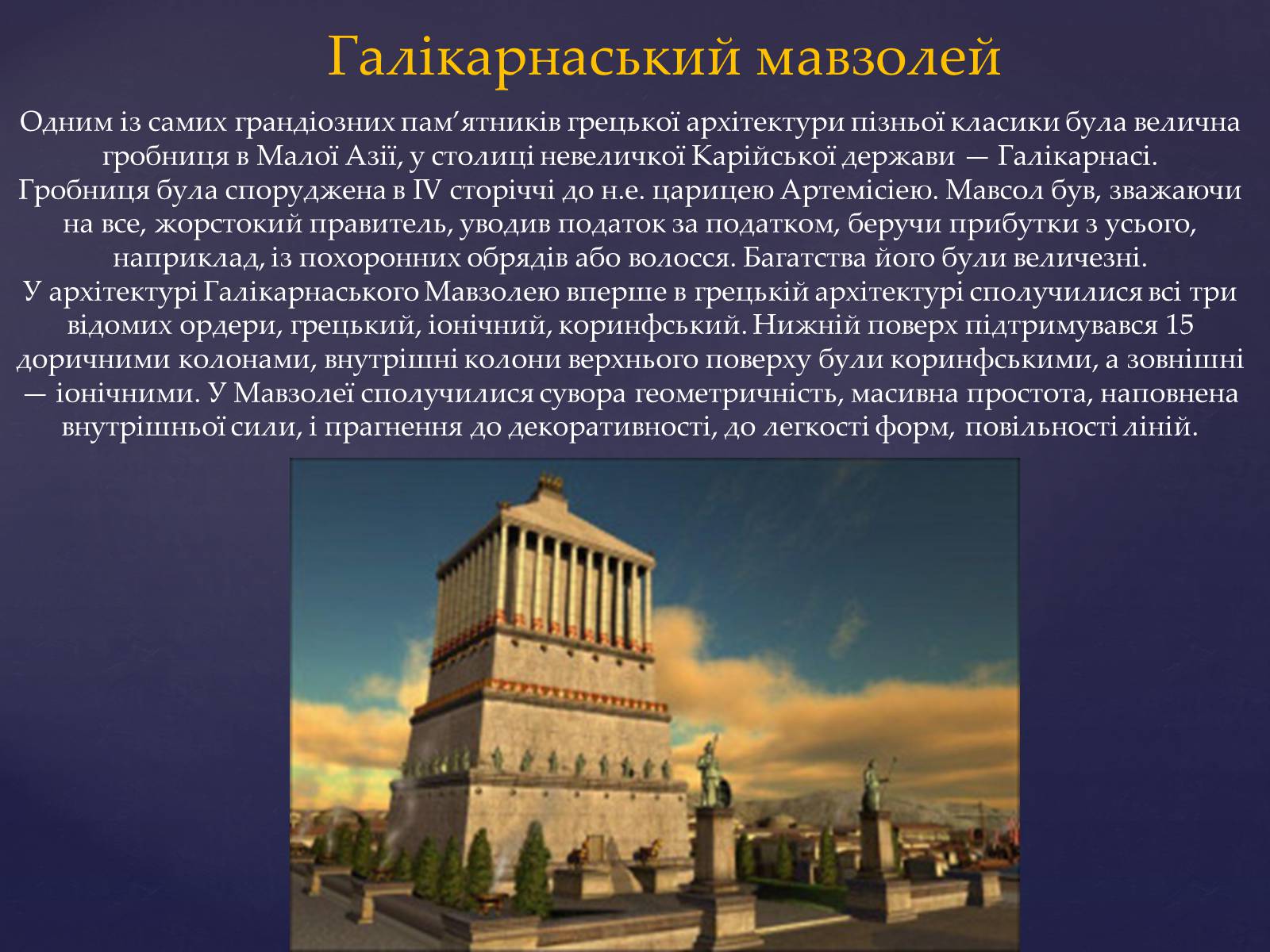 Галікарнаський мавзолей

Одним із самих грандіозних пам’ятників грецької архітектури пізньої класики була велична гробниця в Малої Азії, у столиці невеличкої Карійської держави — Галікарнасі.
Гробниця була споруджена в IV сторіччі до н.е. царицею Артемісією. Мавсол був, зважаючи на все, жорстокий правитель, уводив податок за податком, беручи прибутки з усього, наприклад, із похоронних обрядів або волосся. Багатства його були величезні.
У архітектурі Галікарнаського Мавзолею вперше в грецькій архітектурі сполучилися всі три відомих ордери, грецький, іонічний, коринфський. Нижній поверх підтримувався 15 доричними колонами, внутрішні колони верхнього поверху були коринфськими, а зовнішні — іонічними. У Мавзолеї сполучилися сувора геометричність, масивна простота, наповнена внутрішньої сили, і прагнення до декоративності, до легкості форм, повільності ліній.